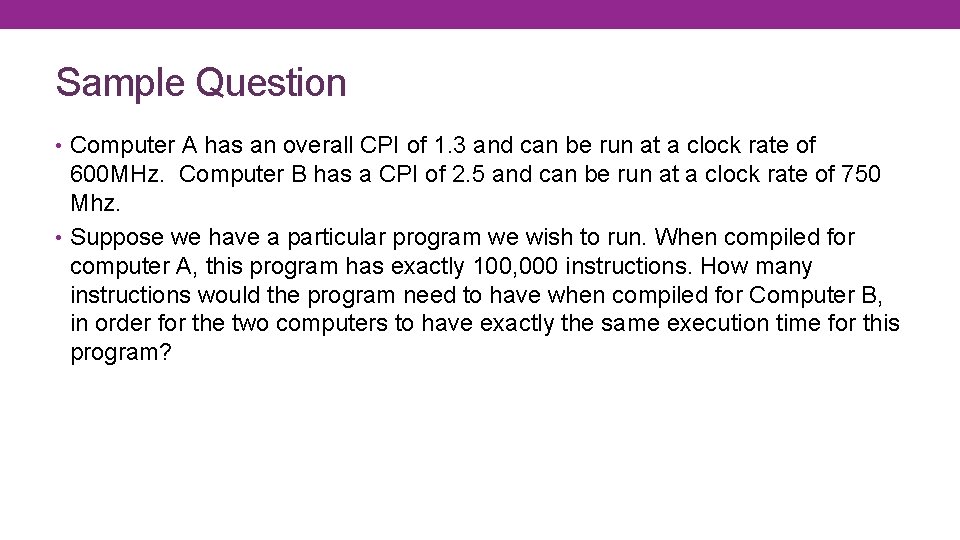 Sample Question

• Computer A has an overall CPI of 1.3 and can be run at a clock rate of 600MHz. Computer B has a CPI of 2.5 and can be run at a clock rate of 750 Mhz.

• Suppose we have a particular program we wish to run. When compiled for computer A, this program has exactly 100,000 instructions. How many instructions would the program need to have when compiled for Computer B, in order for the two computers to have exactly the same execution time for this program?